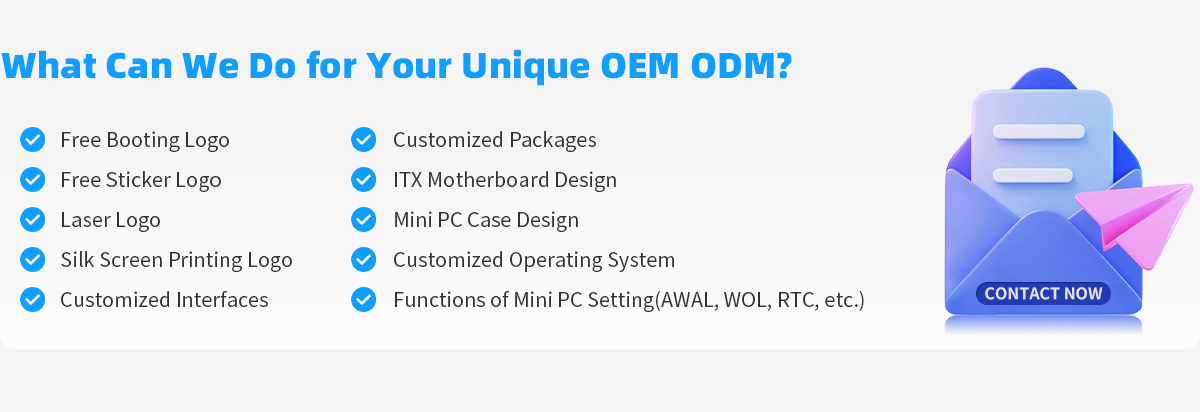 What Can We Do for Your Unique OEM ODM?

Free Booting Logo
Free Sticker Logo
Laser Logo
Silk Screen Printing Logo
Customized Interfaces

Customized Packages
ITX Motherboard Design
Mini PC Case Design
Customized Operating System
Functions of Mini PC Setting(AWAL, WOL, RTC, etc.)

CONTACT NOW